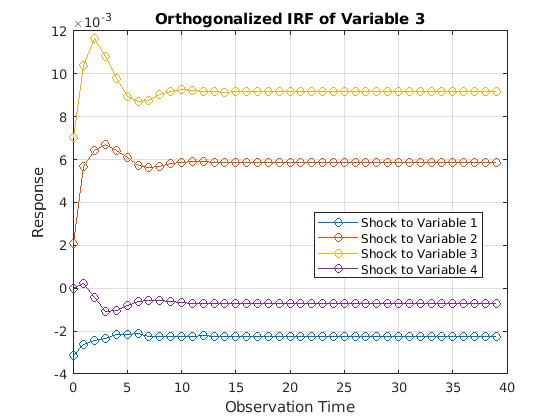 Orthogonalized IRF of Variable 3

$\times 10^{-3}$

12
10
8
6
4
2
0
-2
-4

Response

Shock to Variable 1
Shock to Variable 2
Shock to Variable 3
Shock to Variable 4

0 5 10 15 20 25 30 35 40

Observation Time